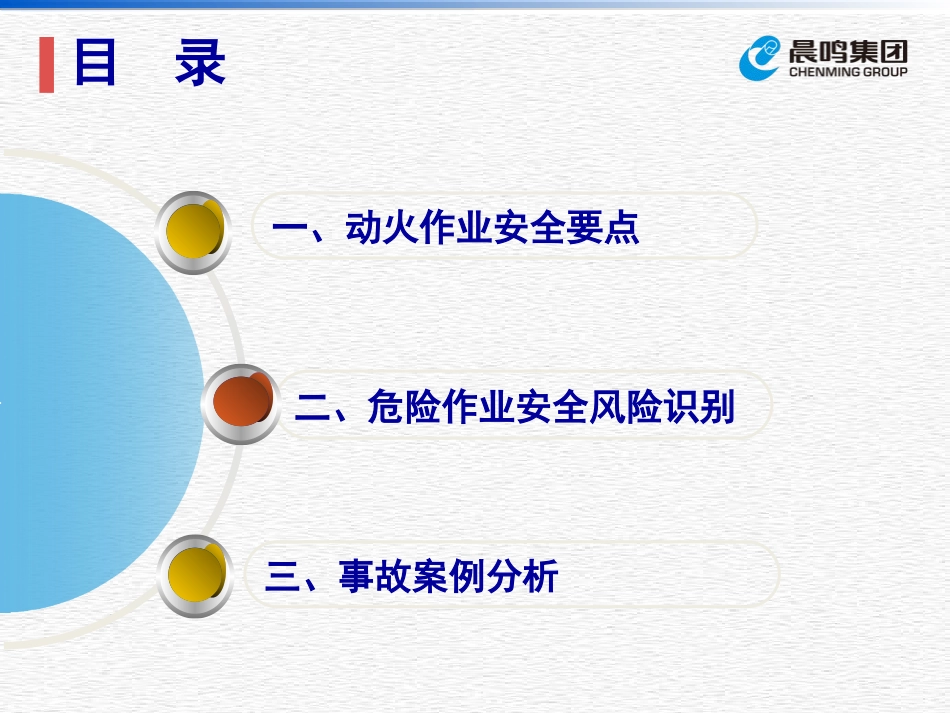 目　录

晨鸣集团
CHENMING GROUP

一、动火作业安全要点

二、危险作业安全风险识别

三、事故案例分析